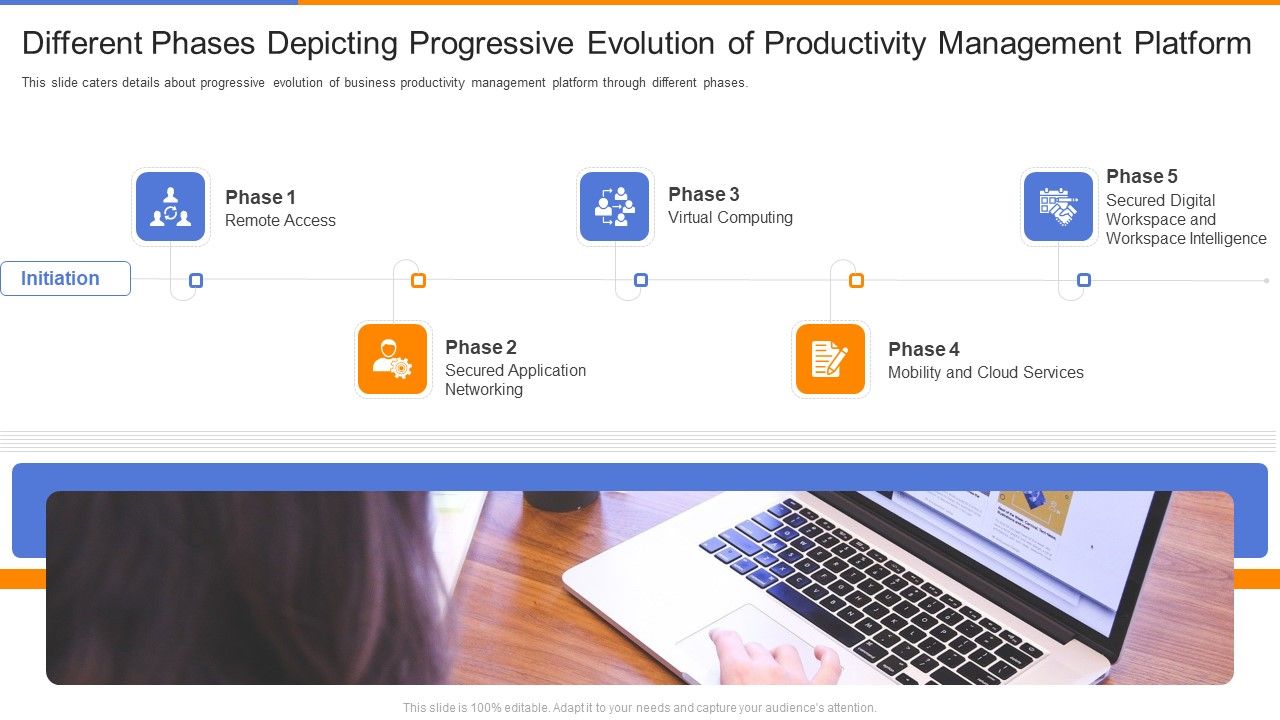 Different Phases Depicting Progressive Evolution of Productivity Management Platform

This slide caters details about progressive evolution of business productivity management platform through different phases.

Initiation

Phase 1
Remote Access

Phase 2
Secured Application Networking

Phase 3
Virtual Computing

Phase 4
Mobility and Cloud Services

Phase 5
Secured Digital Workspace and Workspace Intelligence

This slide is 100% editable. Adapt it to your needs and capture your audience's attention.